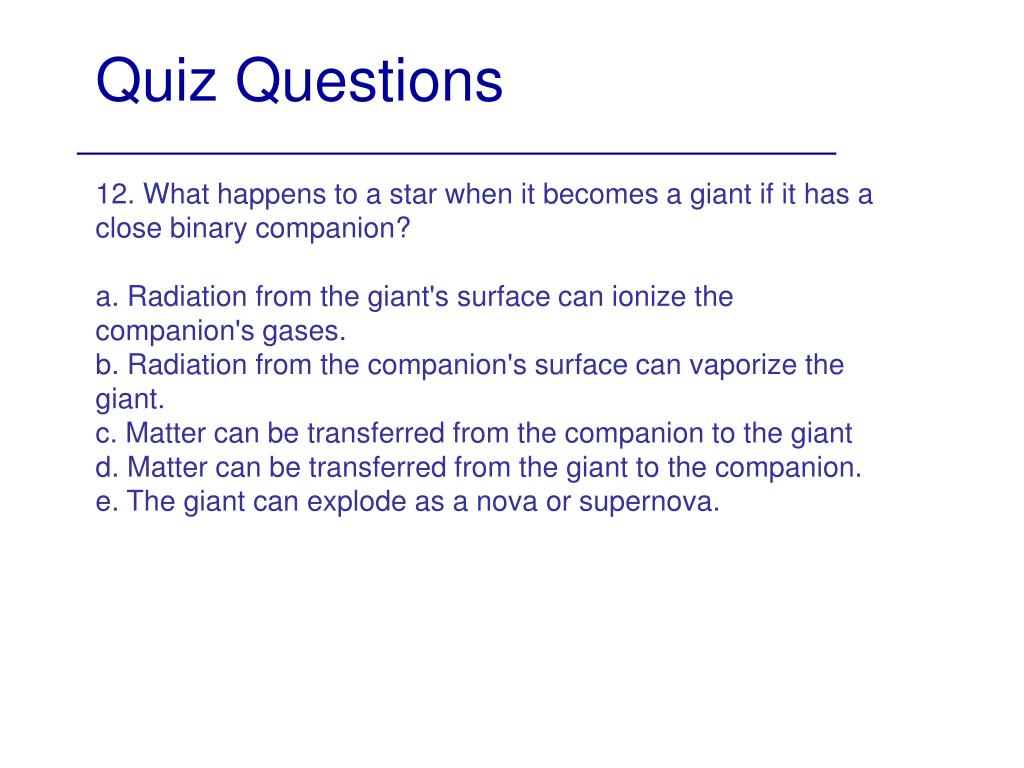 Quiz Questions

12. What happens to a star when it becomes a giant if it has a close binary companion?

a. Radiation from the giant's surface can ionize the companion's gases.
b. Radiation from the companion's surface can vaporize the giant.
c. Matter can be transferred from the companion to the giant
d. Matter can be transferred from the giant to the companion.
e. The giant can explode as a nova or supernova.